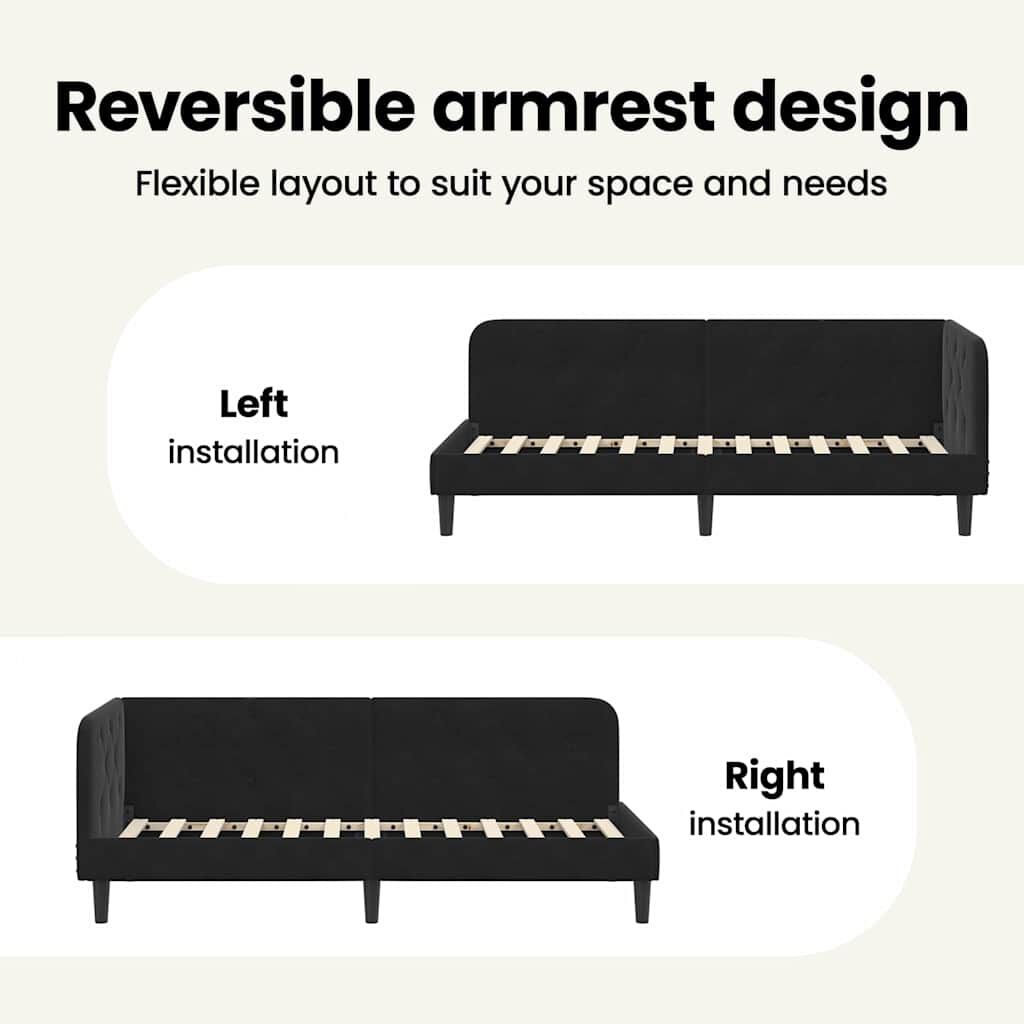 Reversible armrest design

Flexible layout to suit your space and needs

Left
installation

Right
installation